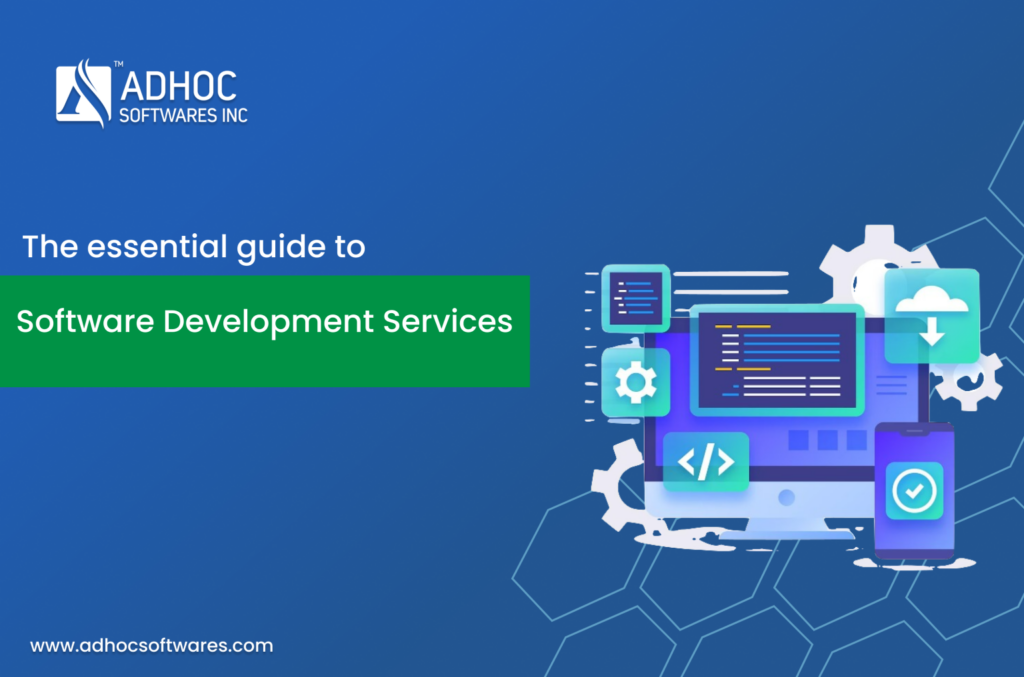 TM
ADHOC
SOFTWARES INC

The essential guide to

Software Development Services

</>

www.adhocsoftwares.com